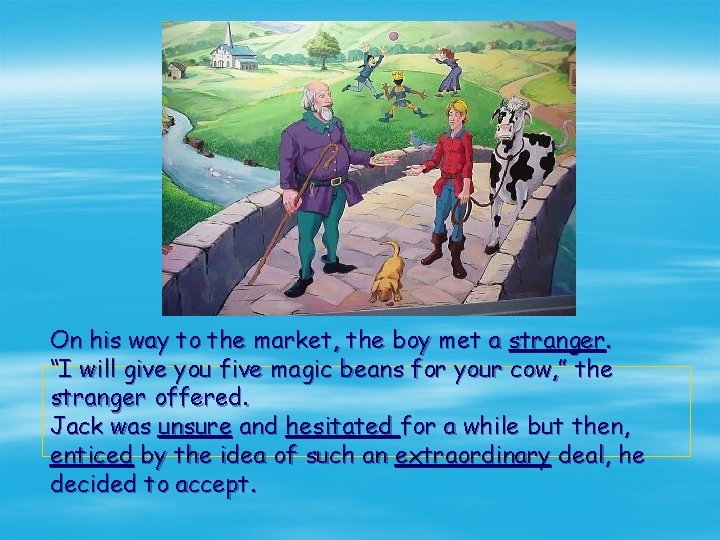 On his way to the market, the boy met a stranger.
“I will give you five magic beans for your cow,” the stranger offered.
Jack was unsure and hesitated for a while but then, enticed by the idea of such an extraordinary deal, he decided to accept.